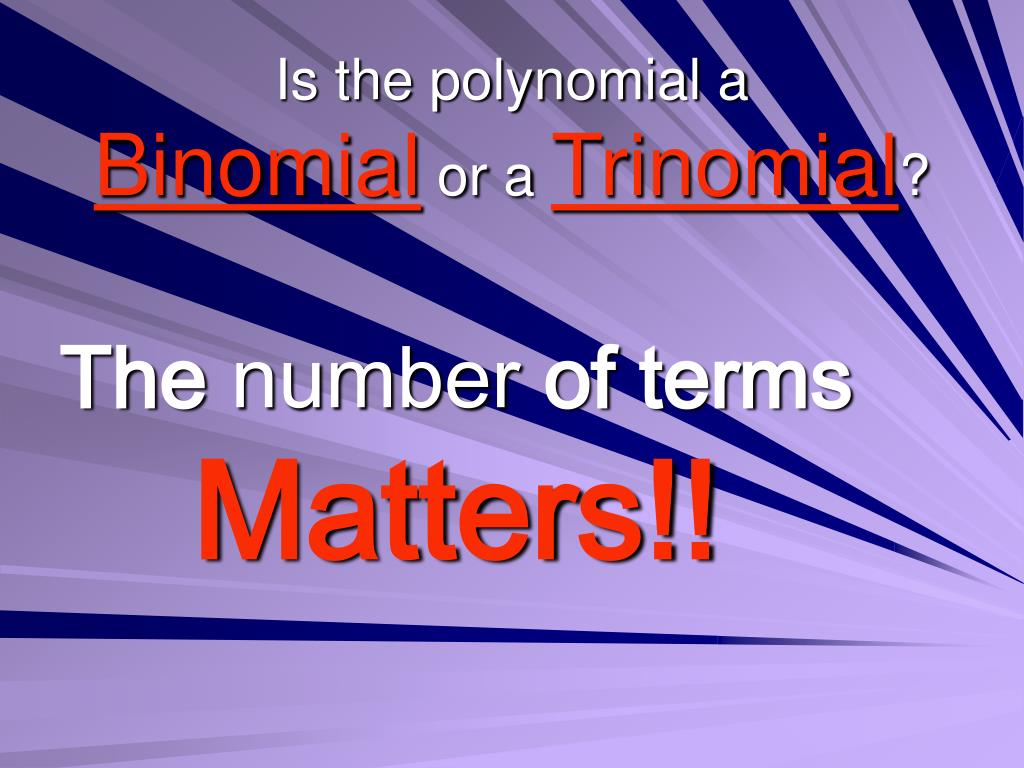 Is the polynomial a Binomial or a Trinomial?

The number of terms Matters!!